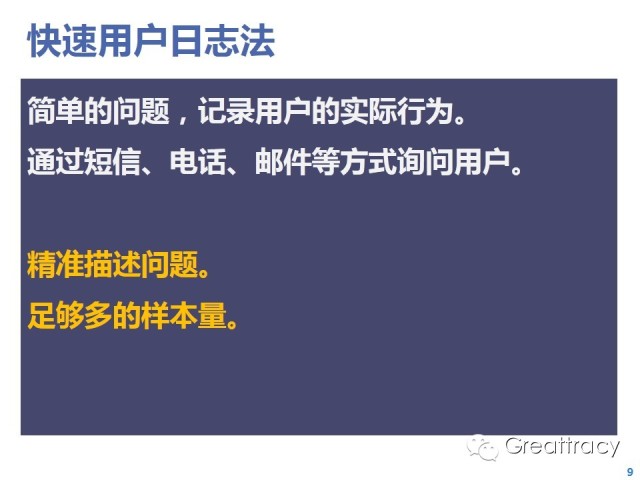 快速用户日志法

简单的问题，记录用户的实际行为。

通过短信、电话、邮件等方式询问用户。

精准描述问题。

足够多的样本量。

Greattracy

9